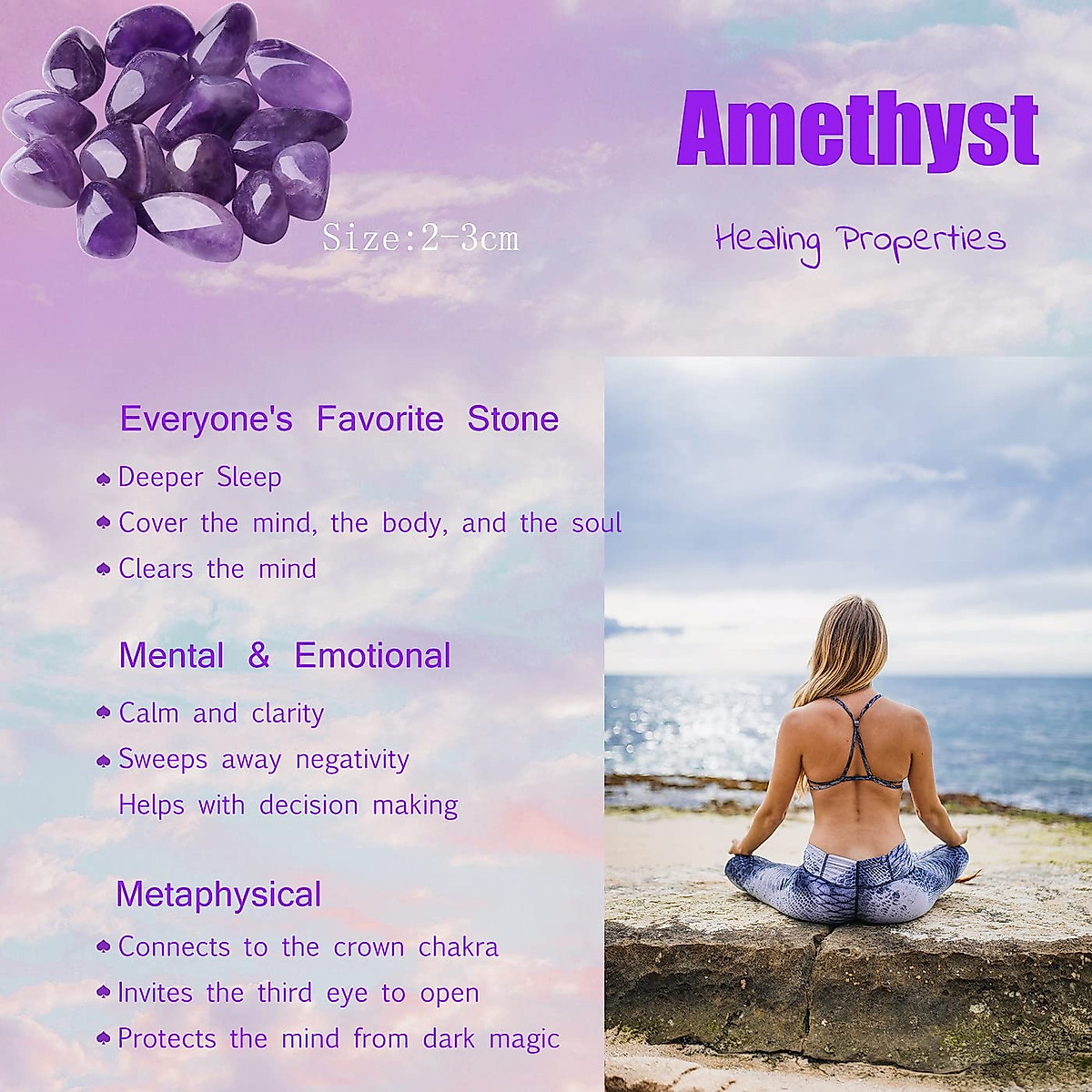 Size:2-3cm

Amethyst

Healing Properties

Everyone's Favorite Stone

♠ Deeper Sleep
♠ Cover the mind, the body, and the soul
♠ Clears the mind

Mental & Emotional

♠ Calm and clarity
♠ Sweeps away negativity
Helps with decision making

Metaphysical

♠ Connects to the crown chakra
♠ Invites the third eye to open
♠ Protects the mind from dark magic